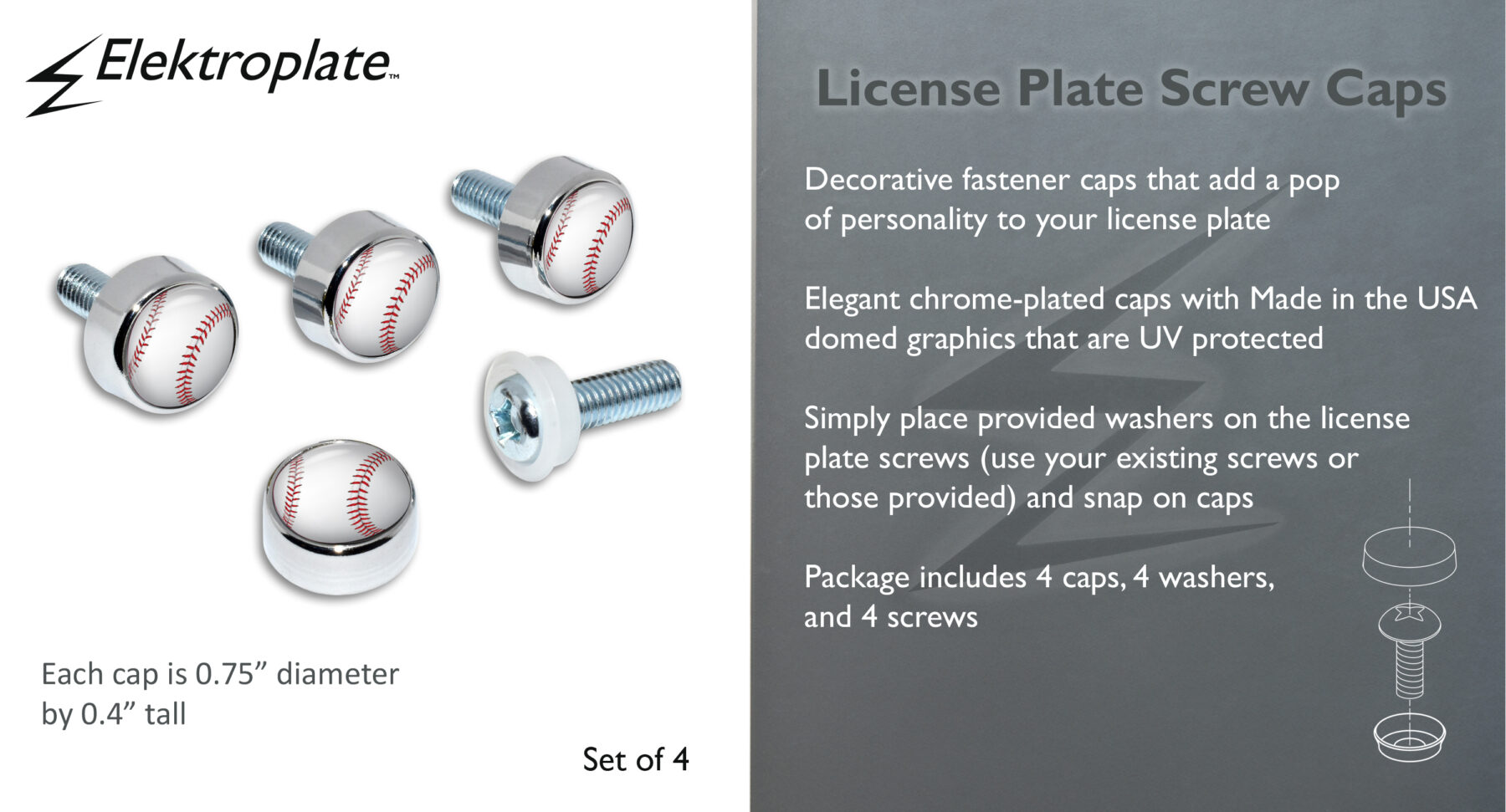 Elektroplate™

Each cap is 0.75” diameter by 0.4” tall

Set of 4

License Plate Screw Caps

Decorative fastener caps that add a pop of personality to your license plate

Elegant chrome-plated caps with Made in the USA domed graphics that are UV protected

Simply place provided washers on the license plate screws (use your existing screws or those provided) and snap on caps

Package includes 4 caps, 4 washers, and 4 screws